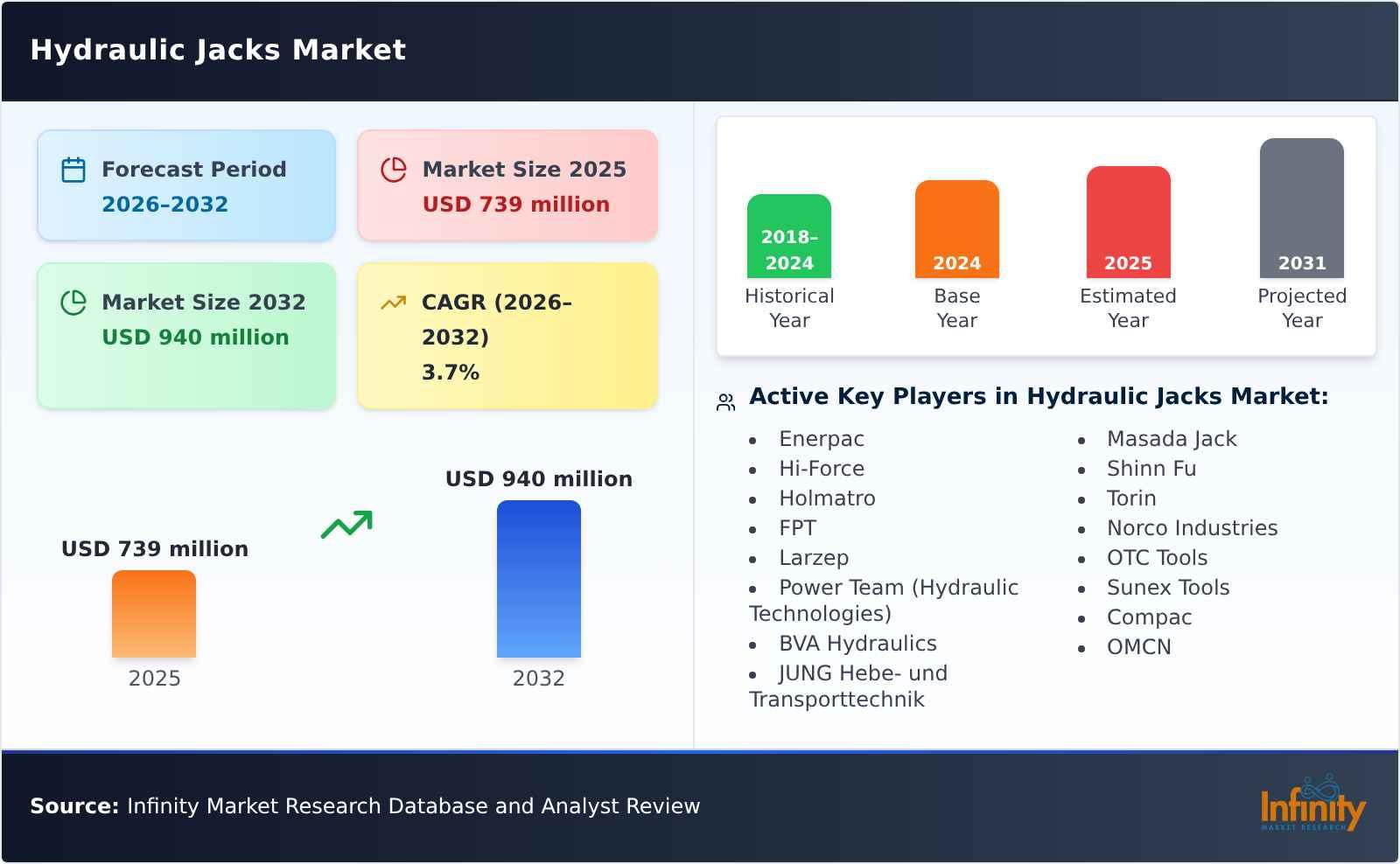 Hydraulic Jacks Market

Forecast Period
2026–2032

Market Size 2025
USD 739 million

Market Size 2032
USD 940 million

CAGR (2026–2032)
3.7%

USD 739 million
2025

USD 940 million
2032

2018–2024
Historical Year

2024
Base Year

2025
Estimated Year

2031
Projected Year

Active Key Players in Hydraulic Jacks Market:

- Enerpac
- Hi-Force
- Holmatro
- FPT
- Larzep
- Power Team (Hydraulic Technologies)
- BVA Hydraulics
- JUNG Hebe- und Transporttechnik
- Masada Jack
- Shinn Fu
- Torin
- Norco Industries
- OTC Tools
- Sunex Tools
- Compac
- OMCN

Source: Infinity Market Research Database and Analyst Review

Infinity
MARKET RESEARCH